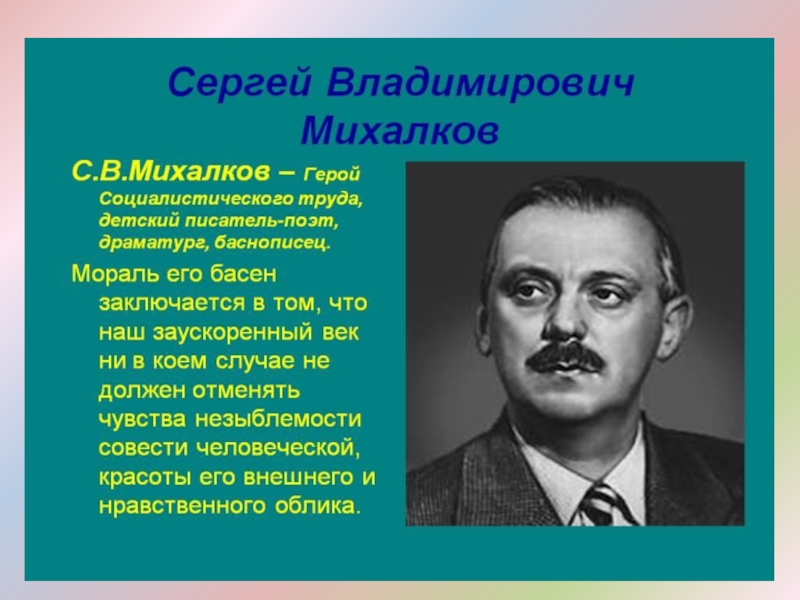 Сергей Владимирович Михалков

С.В.Михалков – Герой Социалистического труда, детский писатель-поэт, драматург, баснописец.

Мораль его басен заключается в том, что наш заускоренный век ни в коем случае не должен отменять чувства незыблемости совести человеческой, красоты его внешнего и нравственного облика.